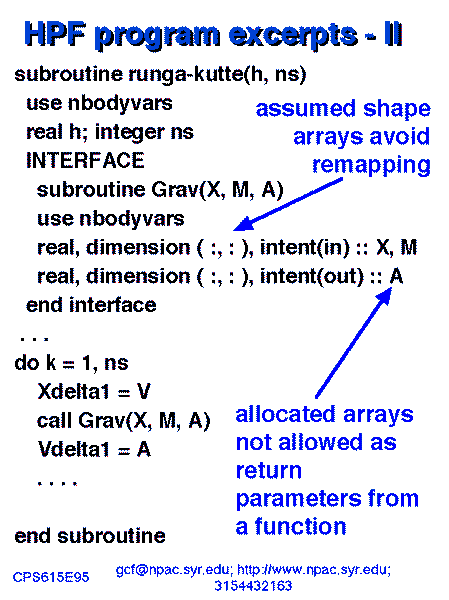 HPF program excerpts - II

subroutine runga-kutte(h, ns)
use nbodyvars
real h; integer ns
INTERFACE
subroutine Grav(X, M, A)
use nbodyvars
real, dimension ( :, : ), intent(in) :: X, M
real, dimension ( :, : ), intent(out) :: A
end interface
. . .
do k = 1, ns
Xdelta1 = V
call Grav(X, M, A)
Vdelta1 = A
. . . .
end subroutine

assumed shape arrays avoid remapping

allocated arrays not allowed as return parameters from a function

CPS615E95

gcf@npac.syr.edu; http://www.npac.syr.edu; 3154432163